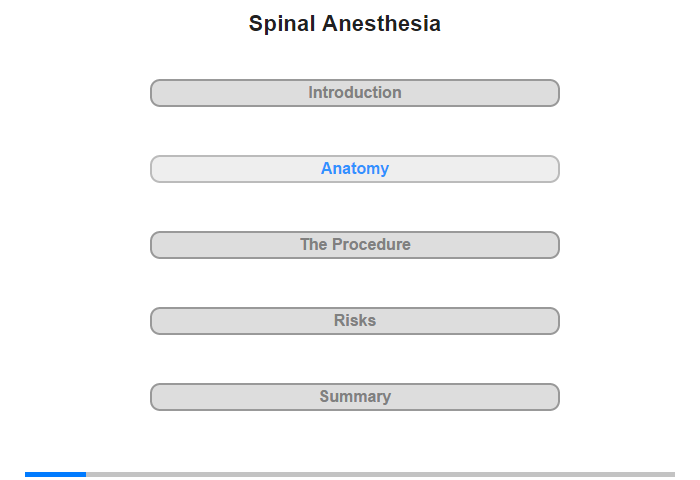 Spinal Anesthesia

Introduction

Anatomy

The Procedure

Risks

Summary